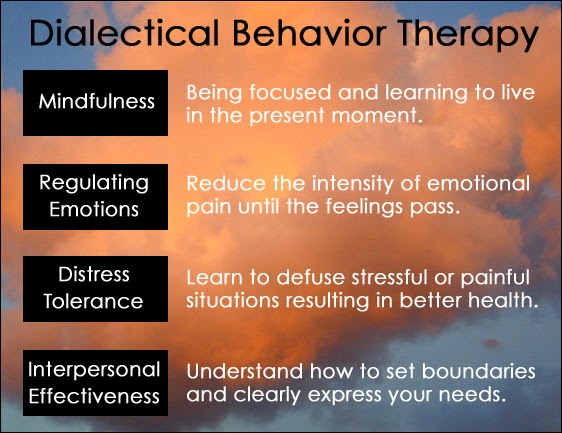 Dialectical Behavior Therapy

Mindfulness

Being focused and learning to live in the present moment.

Regulating Emotions

Reduce the intensity of emotional pain until the feelings pass.

Distress Tolerance

Learn to defuse stressful or painful situations resulting in better health.

Interpersonal Effectiveness

Understand how to set boundaries and clearly express your needs.